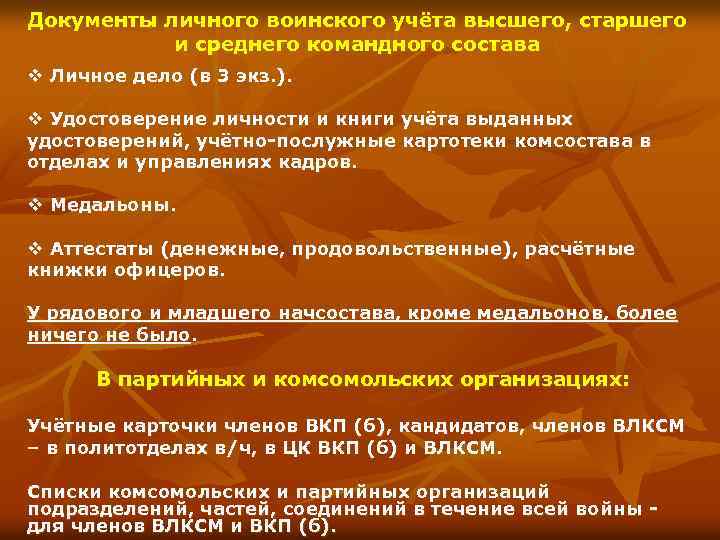 Документы личного воинского учёта высшего, старшего и среднего командного состава

❖ Личное дело (в 3 экз.).

❖ Удостоверение личности и книги учёта выданных удостоверений, учётно-послужные картотеки комсостава в отделах и управлениях кадров.

❖ Медальоны.

❖ Аттестаты (денежные, продовольственные), расчётные книжки офицеров.

У рядового и младшего начсостава, кроме медальонов, более ничего не было.

В партийных и комсомольских организациях:

Учётные карточки членов ВКП (б), кандидатов, членов ВЛКСМ – в политотделах в/ч, в ЦК ВКП (б) и ВЛКСМ.

Списки комсомольских и партийных организаций подразделений, частей, соединений в течение всей войны - для членов ВЛКСМ и ВКП (б).